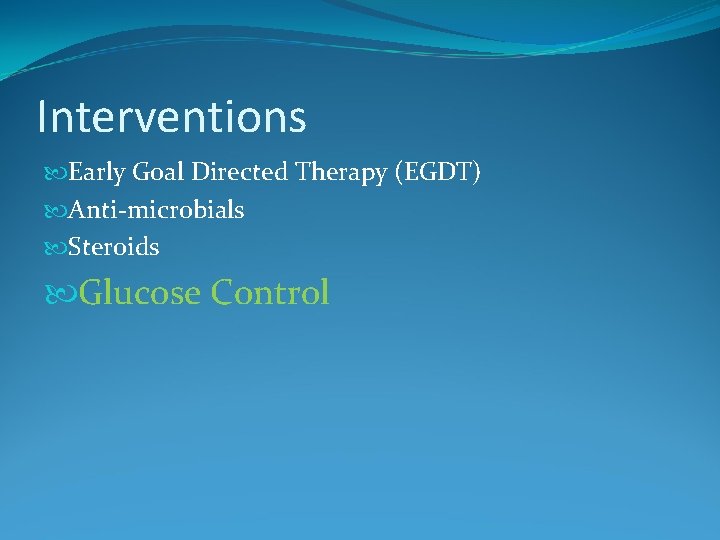 Interventions

Early Goal Directed Therapy (EGDT)
Anti-microbials
Steroids
Glucose Control